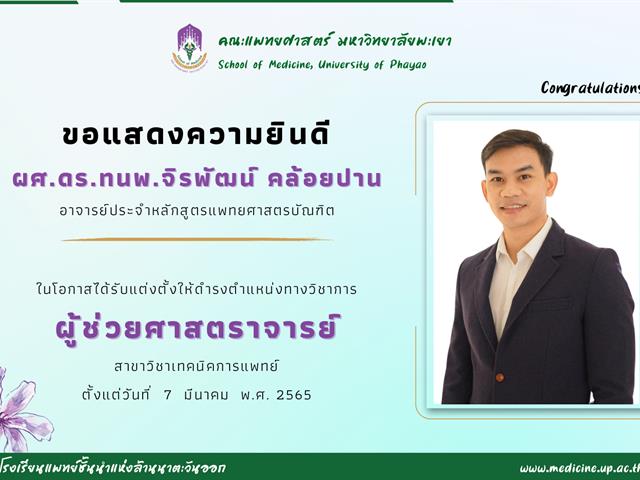 คณะแพทยศาสตร์ มหาวิทยาลัยพะเยา
School of Medicine, University of Phayao

Congratulations

ขอแสดงความยินดี
ผศ.ดร.ทนพ.จิรพัฒน์ คล้อยปาน
อาจารย์ประจำหลักสูตรแพทยศาสตรบัณฑิต

ในโอกาสได้รับแต่งตั้งให้ดำรงตำแหน่งทางวิชาการ
ผู้ช่วยศาสตราจารย์
สาขาวิชาเทคนิคการแพทย์
ตั้งแต่วันที่ 7 มีนาคม พ.ศ. 2565

โรงเรียนแพทย์ชั้นนำแห่งล้านนาตะวันออก
www.medicine.up.ac.th